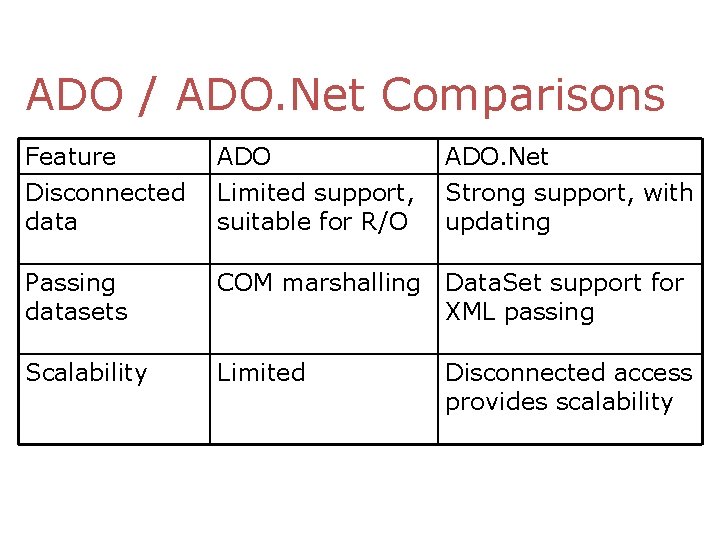 ADO / ADO.Net Comparisons

| Feature | ADO | ADO.Net |
|---|---|---|
| Disconnected data | Limited support, suitable for R/O | Strong support, with updating |
| Passing datasets | COM marshalling | DataSet support for XML passing |
| Scalability | Limited | Disconnected access provides scalability |